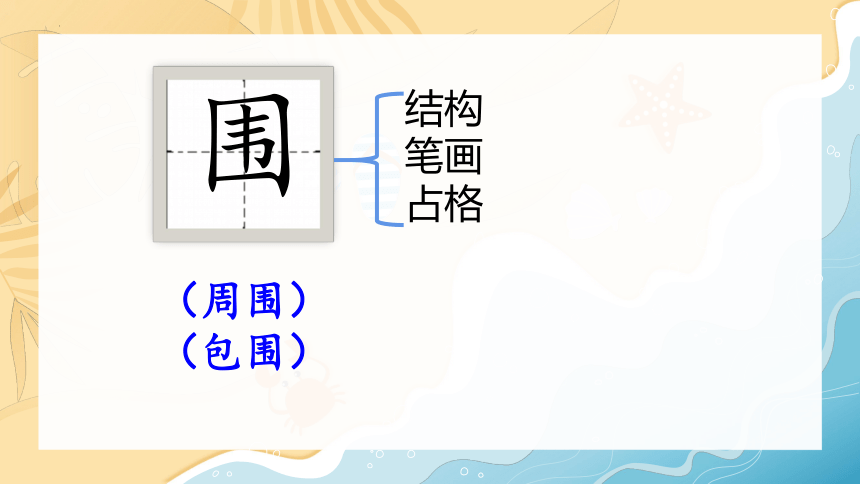 围

结构
笔画
占格

（周围）
（包围）